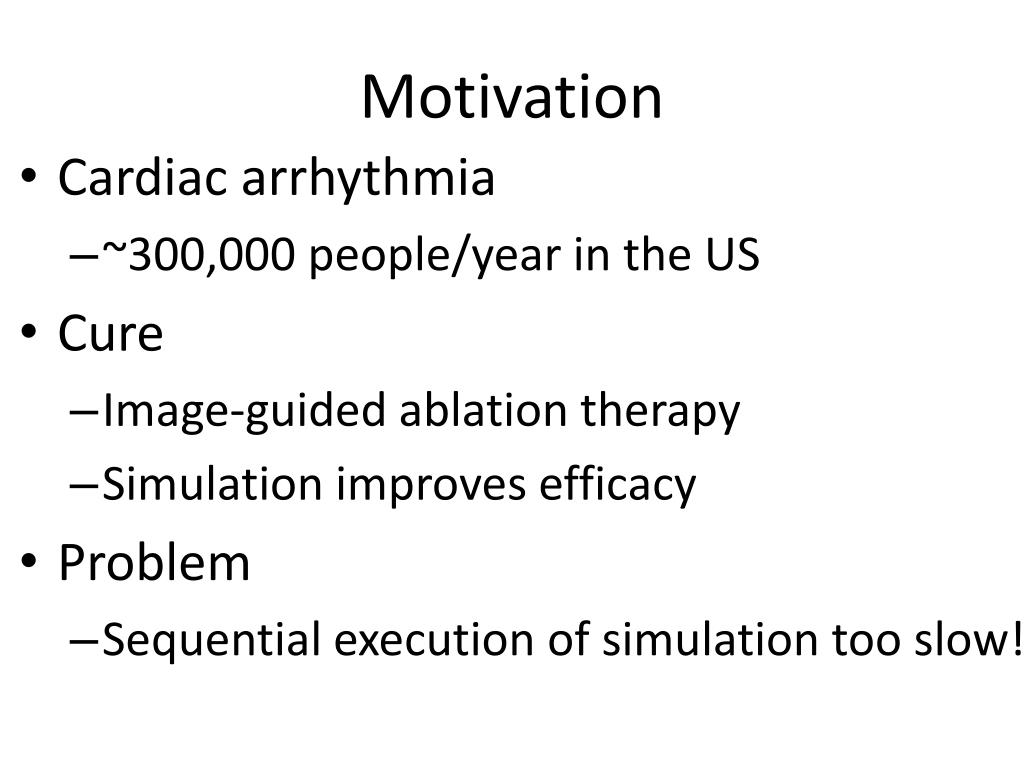 Motivation

• Cardiac arrhythmia
– ~300,000 people/year in the US
• Cure
– Image-guided ablation therapy
– Simulation improves efficacy
• Problem
– Sequential execution of simulation too slow!